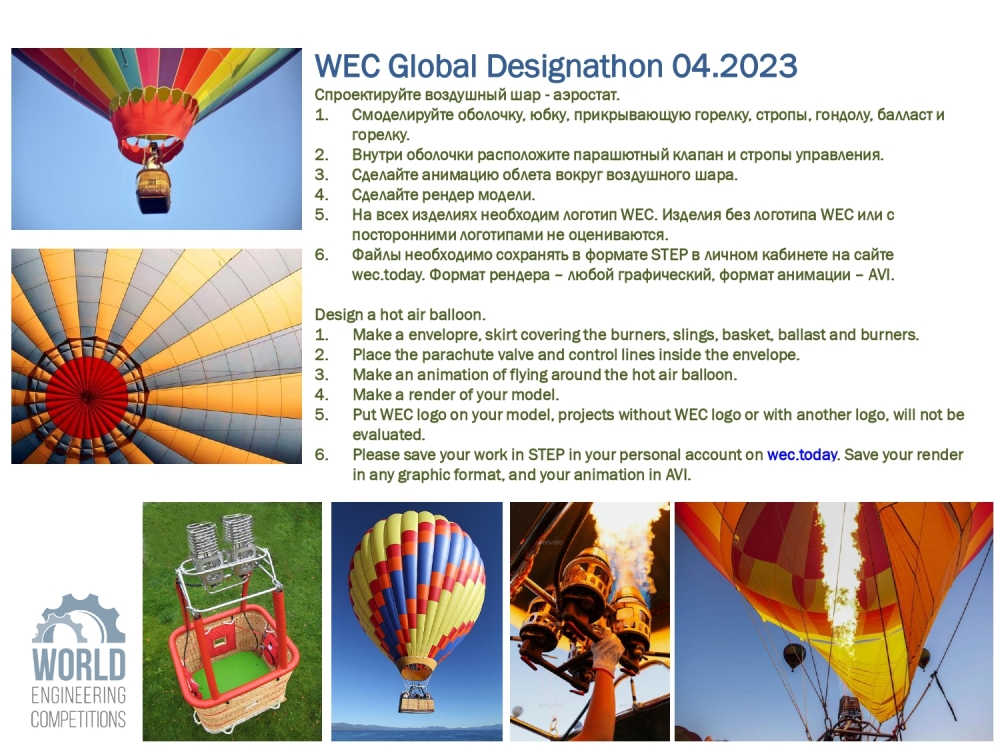 WEC Global Designathon 04.2023

Спроектируйте воздушный шар - аэростат.

1. Смоделируйте оболочку, юбку, прикрывающую горелку, стропы, гондолу, балласт и горелку.
2. Внутри оболочки расположите парашютный клапан и стропы управления.
3. Сделайте анимацию облета вокруг воздушного шара.
4. Сделайте рендер модели.
5. На всех изделиях необходим логотип WEC. Изделия без логотипа WEC или с посторонними логотипами не оцениваются.
6. Файлы необходимо сохранять в формате STEP в личном кабинете на сайте wec.today. Формат рендера – любой графический, формат анимации – AVI.

Design a hot air balloon.

1. Make a envelopre, skirt covering the burners, slings, basket, ballast and burners.
2. Place the parachute valve and control lines inside the envelope.
3. Make an animation of flying around the hot air balloon.
4. Make a render of your model.
5. Put WEC logo on your model, projects without WEC logo or with another logo, will not be evaluated.
6. Please save your work in STEP in your personal account on wec.today. Save your render in any graphic format, and your animation in AVI.

WORLD
ENGINEERING
COMPETITIONS